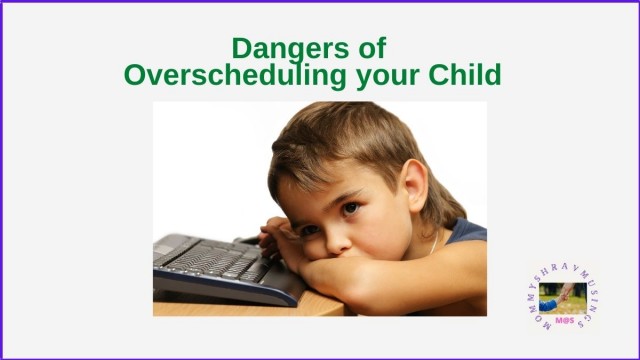 Dangers of
Overscheduling your Child

MOMMYSHRAVMUSINGS
M@S